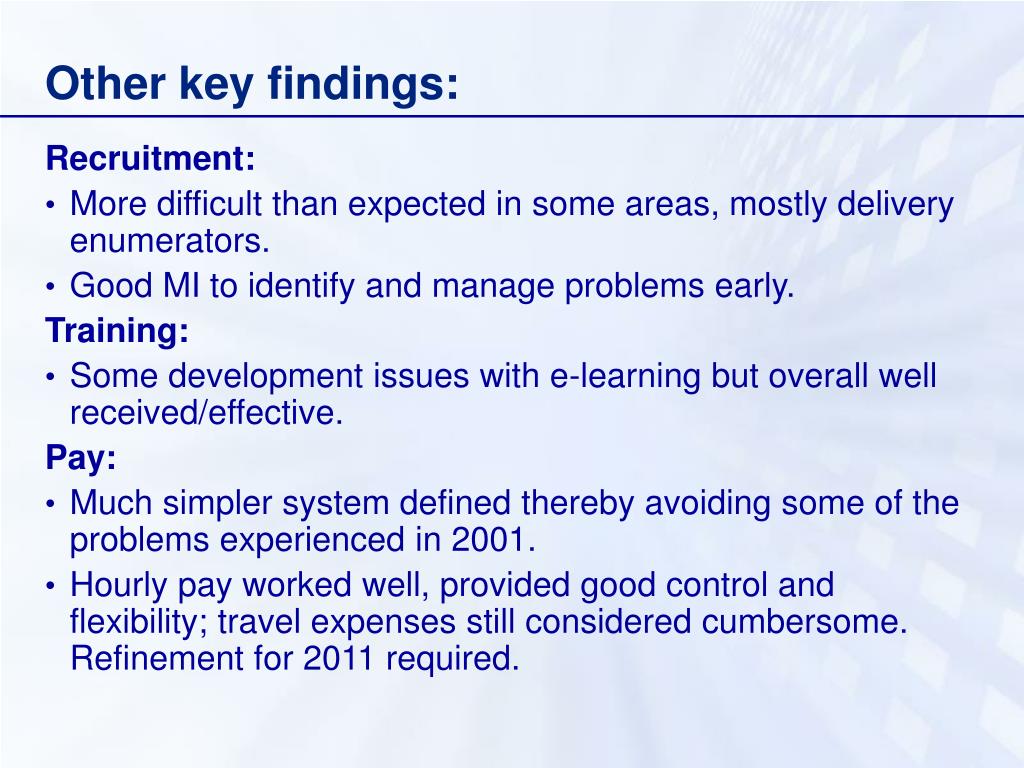 Other key findings:

Recruitment:

• More difficult than expected in some areas, mostly delivery enumerators.
• Good MI to identify and manage problems early.

Training:

• Some development issues with e-learning but overall well received/effective.

Pay:

• Much simpler system defined thereby avoiding some of the problems experienced in 2001.
• Hourly pay worked well, provided good control and flexibility; travel expenses still considered cumbersome. Refinement for 2011 required.